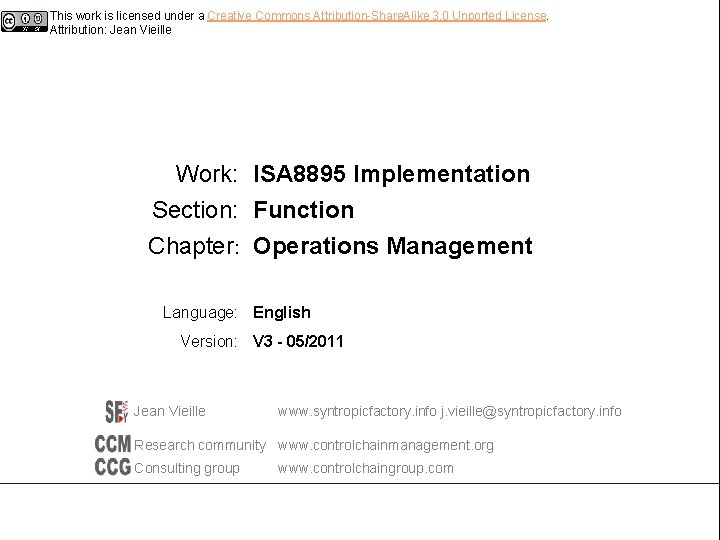 This work is licensed under a Creative Commons Attribution-ShareAlike 3.0 Unported License.
Attribution: Jean Vieille

Work: ISA8895 Implementation
Section: Function
Chapter: Operations Management

Language: English
Version: V3 - 05/2011

SF Jean Vieille www.syntropicfactory.info j.vieille@syntropicfactory.info
CCM Research community www.controlchainmanagement.org
CCG Consulting group www.controlchaingroup.com